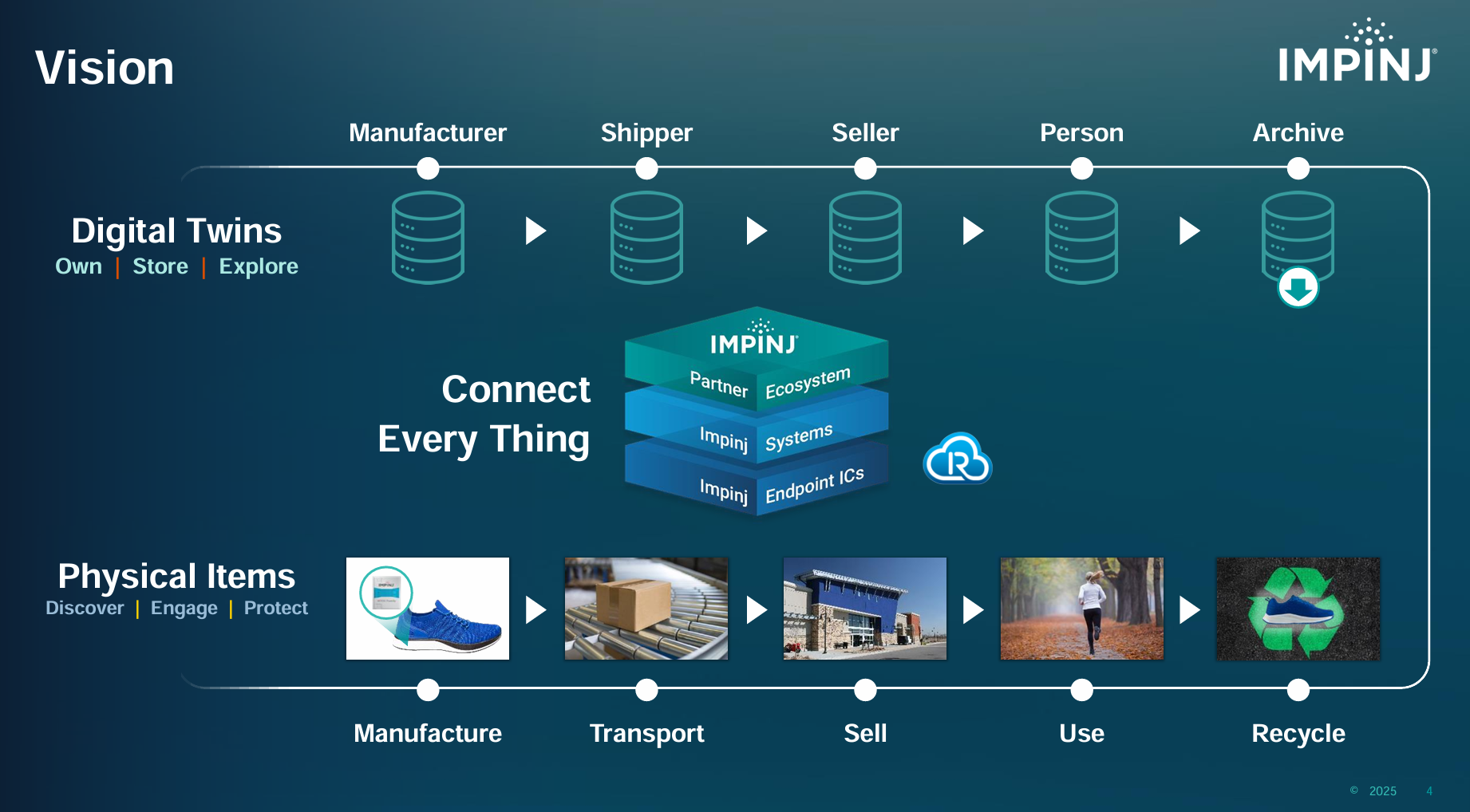 Vision

IMPINJ

Manufacturer Shipper Seller Person Archive

Digital Twins
Own | Store | Explore

Connect
Every Thing

IMPINJ
Partner Ecosystem
Impinj Systems
Impinj Endpoint ICs

Physical Items
Discover | Engage | Protect

Manufacture Transport Sell Use Recycle

© 2025 4